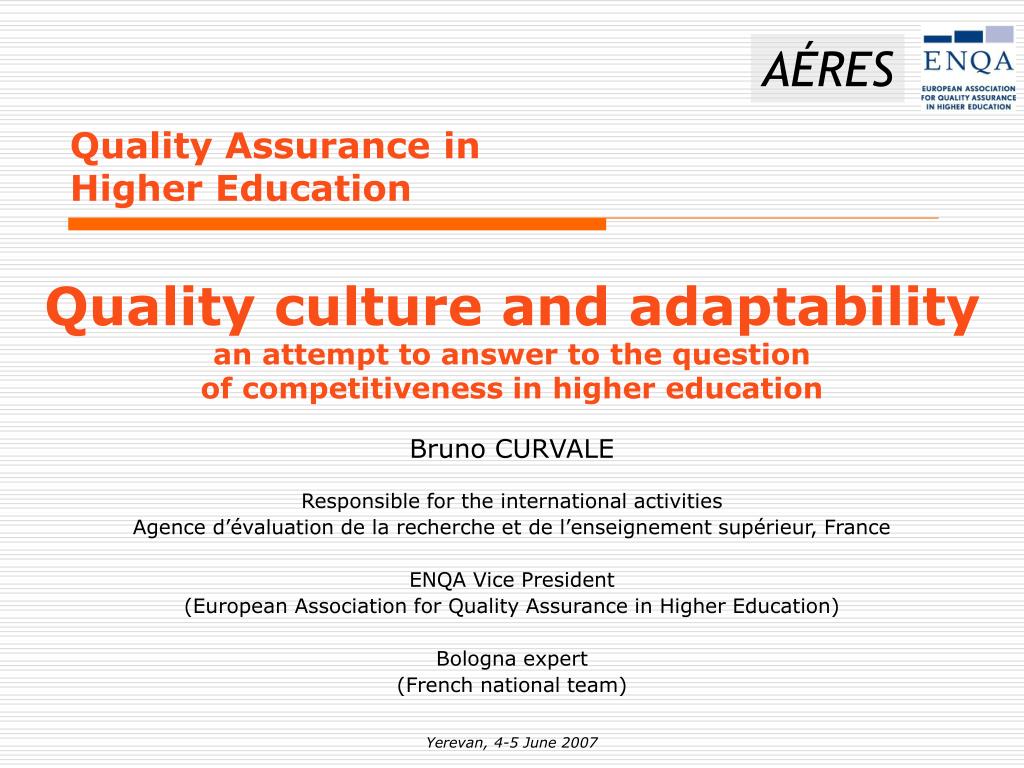 AÉRES

ENQA
EUROPEAN ASSOCIATION FOR QUALITY ASSURANCE IN HIGHER EDUCATION

Quality Assurance in Higher Education

Quality culture and adaptability
an attempt to answer to the question of competitiveness in higher education

Bruno CURVALE

Responsible for the international activities
Agence d'évaluation de la recherche et de l'enseignement supérieur, France

ENQA Vice President
(European Association for Quality Assurance in Higher Education)

Bologna expert
(French national team)

Yerevan, 4-5 June 2007